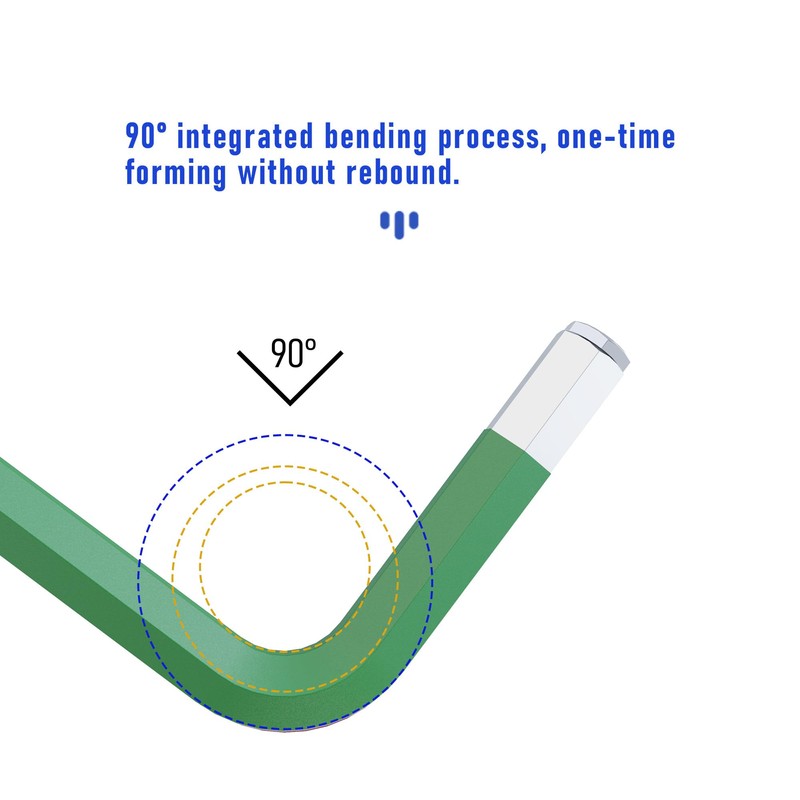 90° integrated bending process, one-time forming without rebound.

90°